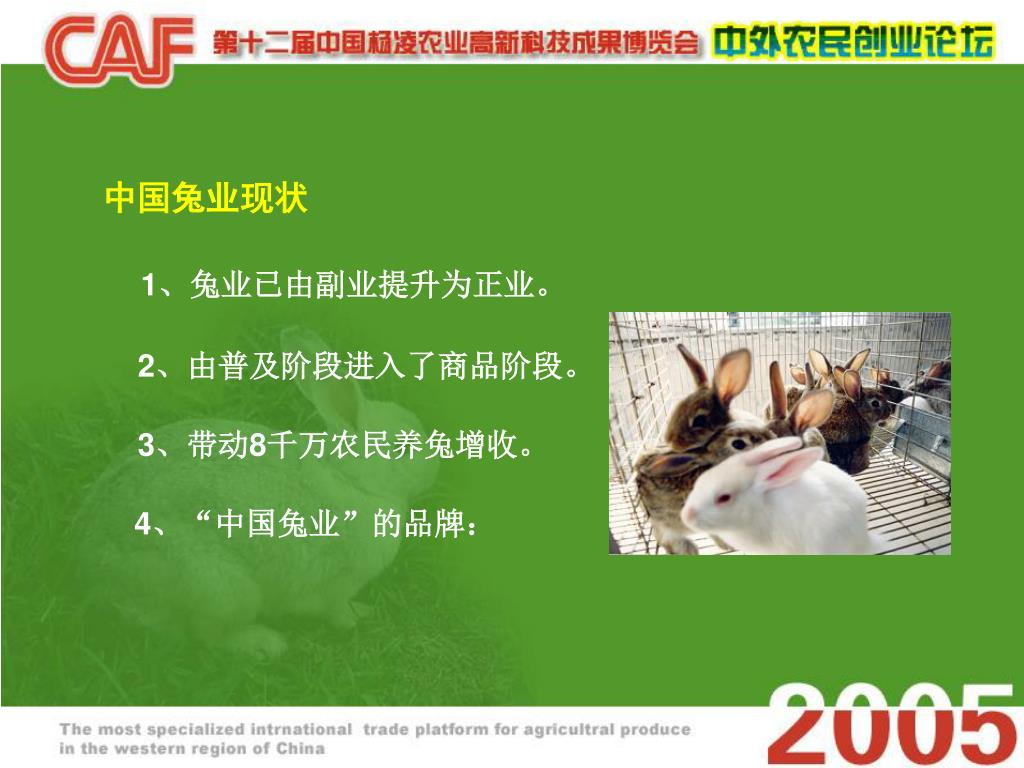 CAF 第十二届中国杨凌农业高新科技成果博览会 中外农民创业论坛

中国兔业现状

1、兔业已由副业提升为正业。

2、由普及阶段进入了商品阶段。

3、带动8千万农民养兔增收。

4、“中国兔业”的品牌：

The most specialized intrnational trade platform for agricultral produce in the western region of China

2005